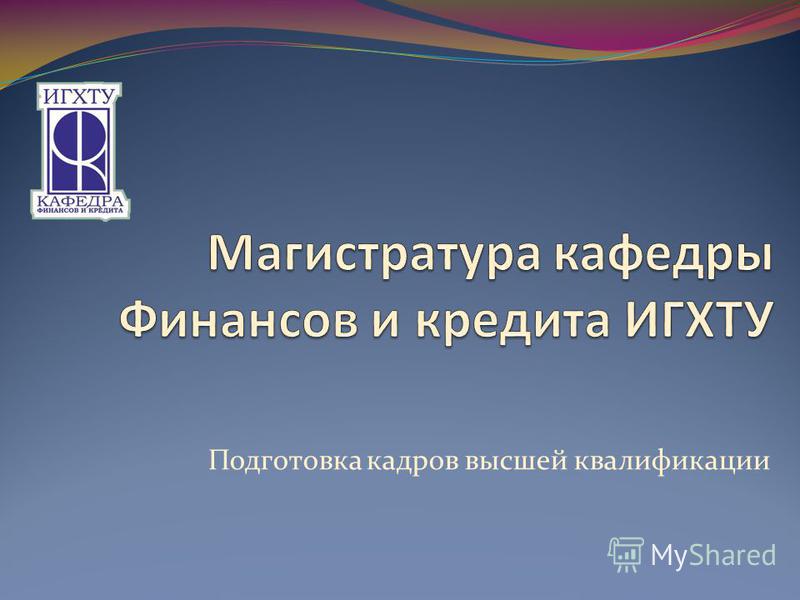 ИГХТУ
КАФЕДРА
ФИНАНСОВ И КРЕДИТА

Магистратура кафедры Финансов и кредита ИГХТУ

Подготовка кадров высшей квалификации

MyShared